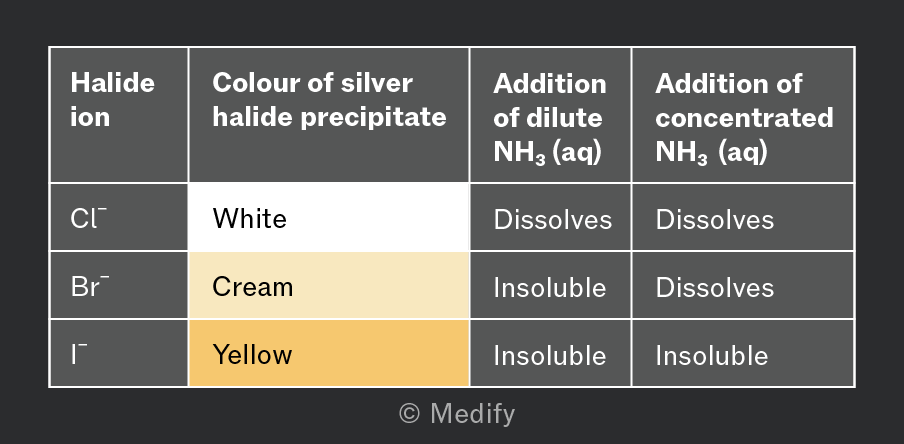 | Halide ion | Colour of silver halide precipitate | Addition of dilute $NH_3$ (aq) | Addition of concentrated $NH_3$ (aq) |
|---|---|---|---|
| $Cl^-$ | White | Dissolves | Dissolves |
| $Br^-$ | Cream | Insoluble | Dissolves |
| $I^-$ | Yellow | Insoluble | Insoluble |

© Medify